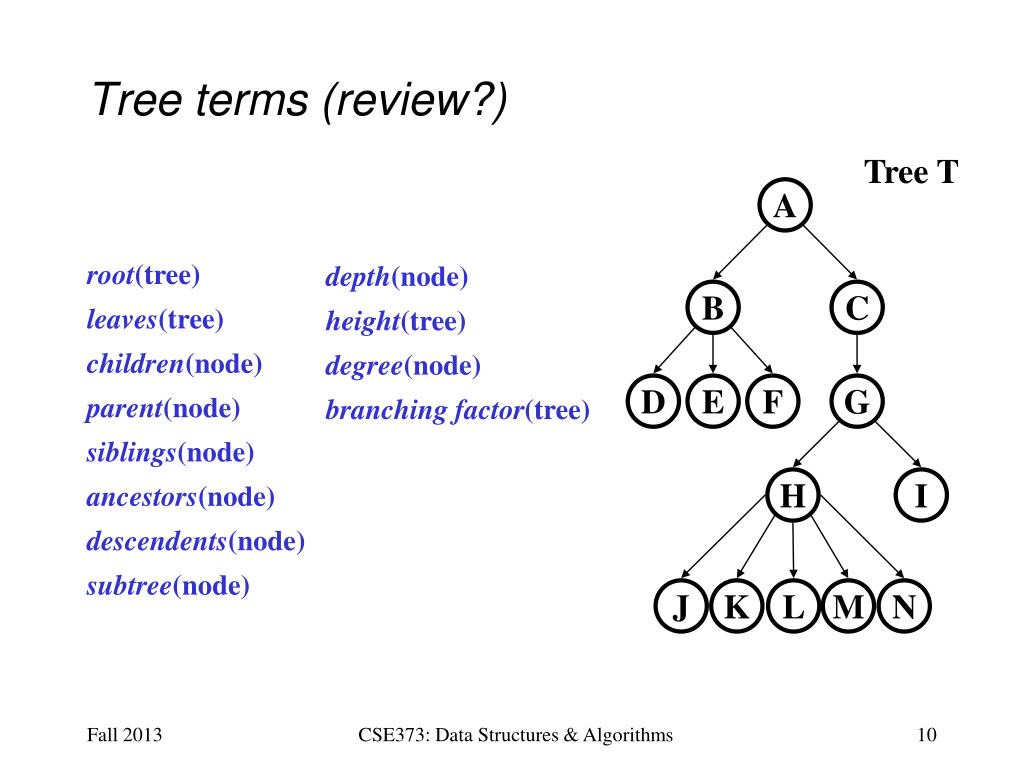 Tree terms (review?)

root(tree)
leaves(tree)
children(node)
parent(node)
siblings(node)
ancestors(node)
descendents(node)
subtree(node)

depth(node)
height(tree)
degree(node)
branching factor(tree)

Tree T

A
B
C
D
E
F
G
H
I
J
K
L
M
N

Fall 2013

CSE373: Data Structures & Algorithms

10